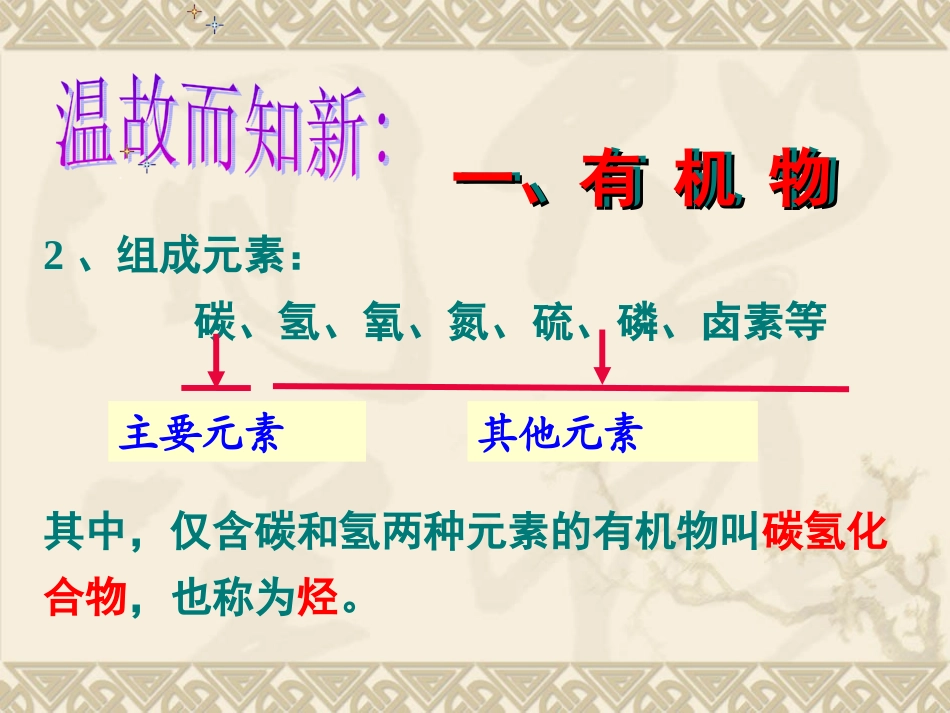 温故而知新:

一、有 机 物

2 、组成元素：

碳、氢、氧、氮、硫、磷、卤素等

主要元素

其他元素

其中，仅含碳和氢两种元素的有机物叫碳氢化合物，也称为烃。